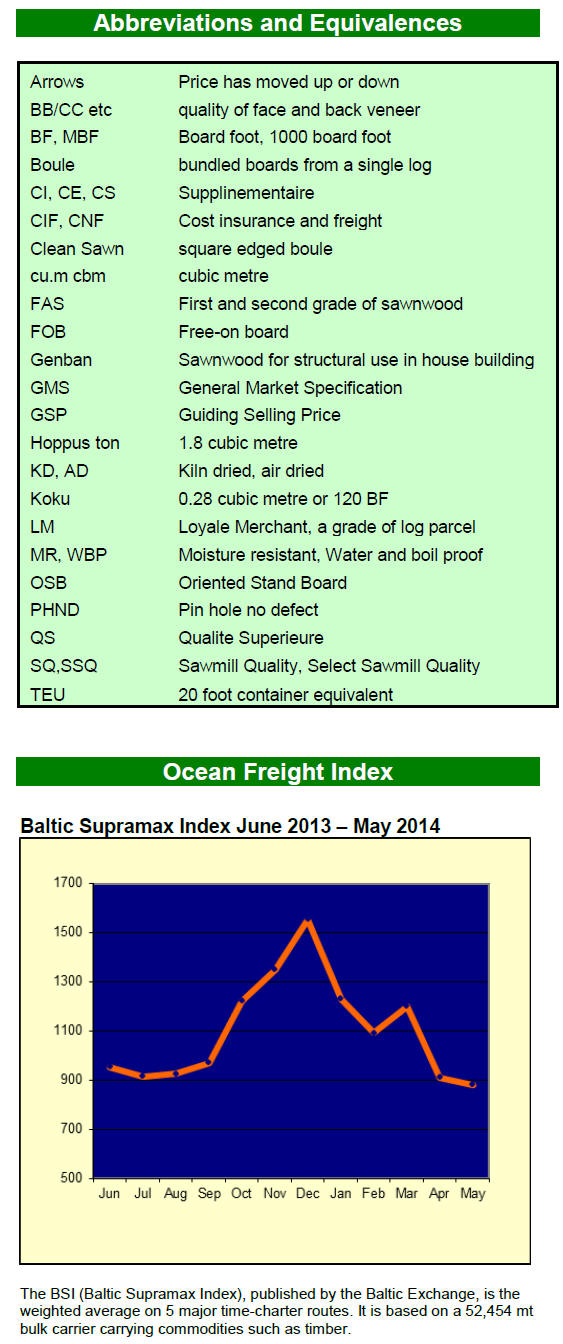 Abbreviations and Equivalences

| | |
|---|---|
| Arrows | Price has moved up or down |
| BB/CC etc | quality of face and back veneer |
| BF, MBF | Board foot, 1000 board foot |
| Boule | bundled boards from a single log |
| CI, CE, CS | Supplinementaire |
| CIF, CNF | Cost insurance and freight |
| Clean Sawn | square edged boule |
| cu.m cbm | cubic metre |
| FAS | First and second grade of sawnwood |
| FOB | Free-on board |
| Genban | Sawnwood for structural use in house building |
| GMS | General Market Specification |
| GSP | Guiding Selling Price |
| Hoppus ton | 1.8 cubic metre |
| KD, AD | Kiln dried, air dried |
| Koku | 0.28 cubic metre or 120 BF |
| LM | Loyale Merchant, a grade of log parcel |
| MR, WBP | Moisture resistant, Water and boil proof |
| OSB | Oriented Stand Board |
| PHND | Pin hole no defect |
| QS | Qualite Superieure |
| SQ,SSQ | Sawmill Quality, Select Sawmill Quality |
| TEU | 20 foot container equivalent |

Ocean Freight Index

Baltic Supramax Index June 2013 – May 2014

1700
1500
1300
1100
900
700
500
Jun Jul Aug Sep Oct Nov Dec Jan Feb Mar Apr May

The BSI (Baltic Supramax Index), published by the Baltic Exchange, is the weighted average on 5 major time-charter routes. It is based on a 52,454 mt bulk carrier carrying commodities such as timber.